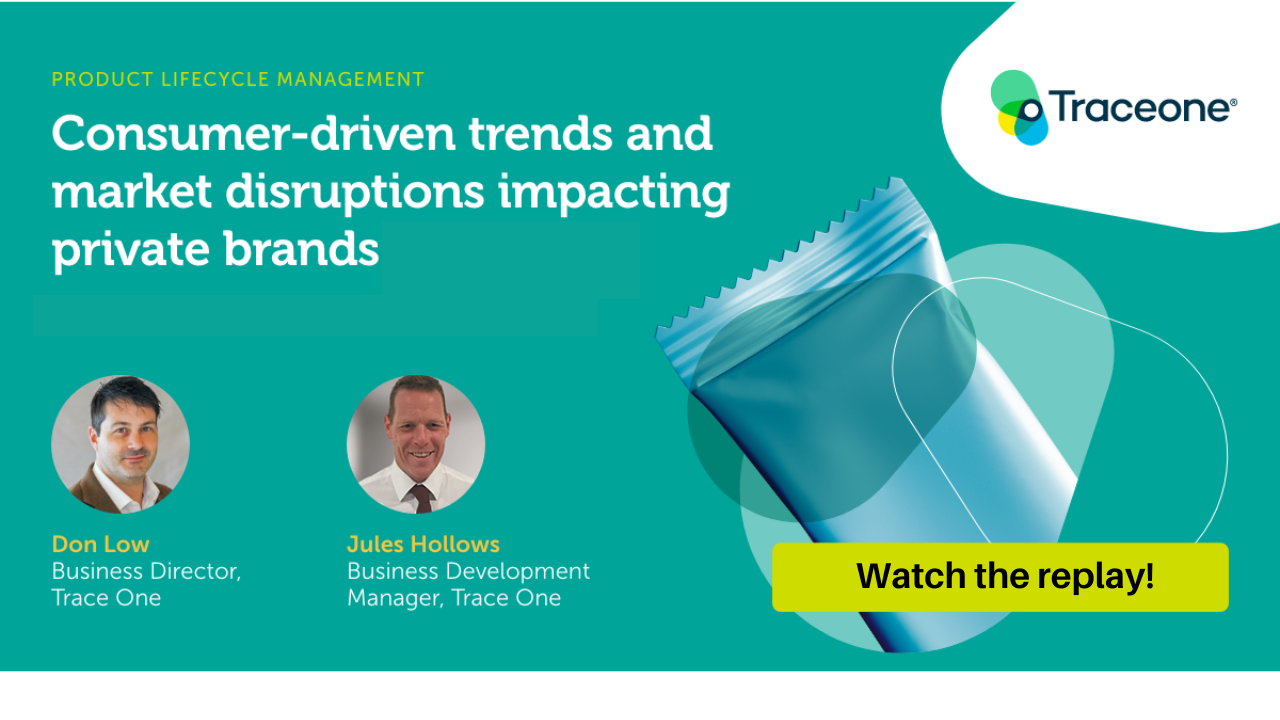 PRODUCT LIFECYCLE MANAGEMENT

Consumer-driven trends and market disruptions impacting private brands

Traceone®

Don Low
Business Director, Trace One

Jules Hollows
Business Development Manager, Trace One

Watch the replay!